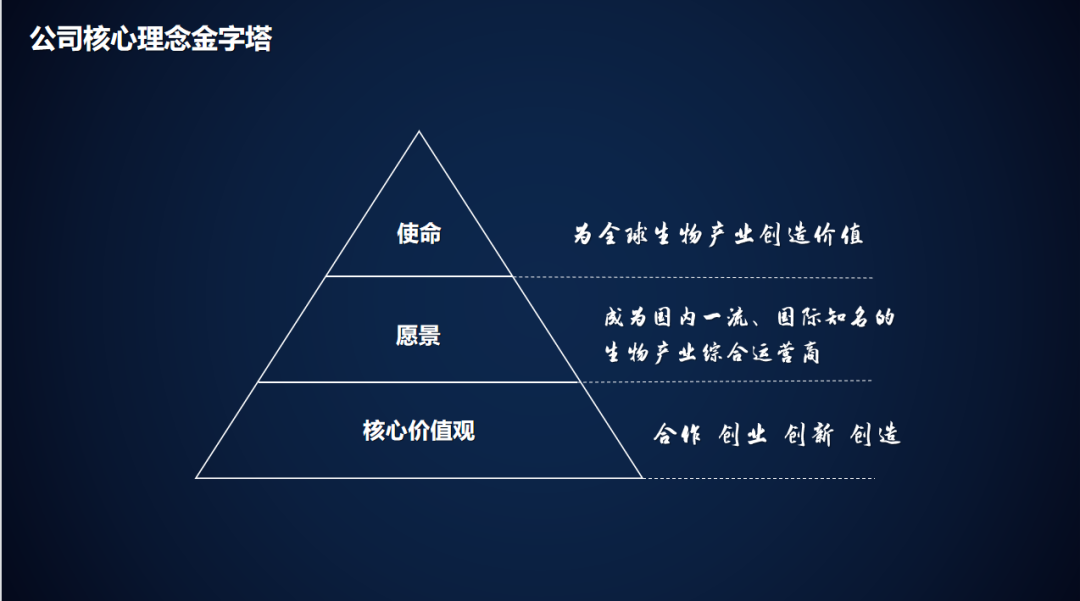 公司核心理念金字塔

使命

为全球生物产业创造价值

愿景

成为国内一流、国际知名的生物产业综合运营商

核心价值观

合作 创业 创新 创造